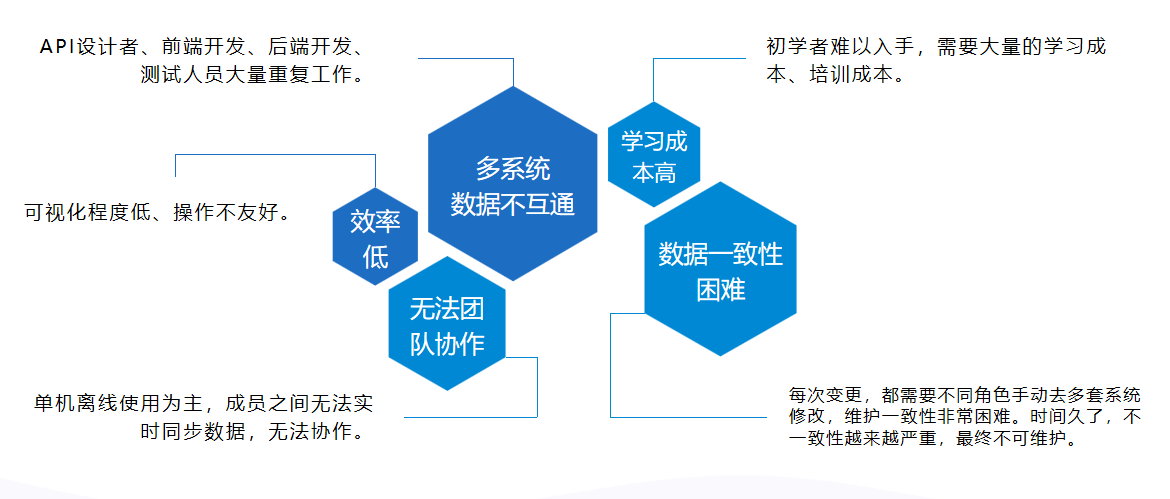 API设计者、前端开发、后端开发、测试人员大量重复工作。

初学者难以入手，需要大量的学习成本、培训成本。

多系统数据不互通

学习成本高

可视化程度低、操作不友好。

效率低

数据一致性困难

无法团队协作

单机离线使用为主，成员之间无法实时同步数据，无法协作。

每次变更，都需要不同角色手动去多套系统修改，维护一致性非常困难。时间久了，不一致性越来越严重，最终不可维护。